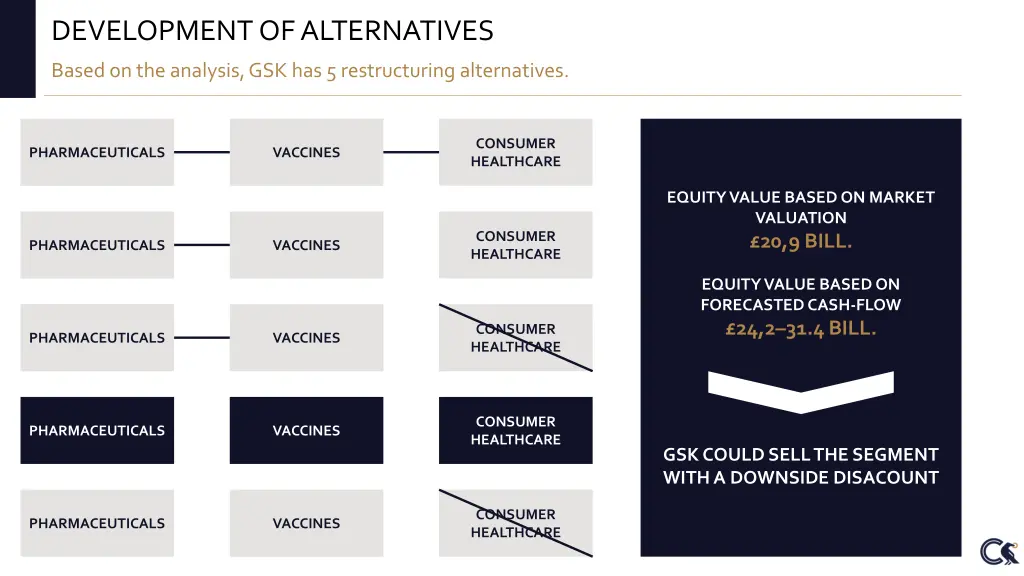 DEVELOPMENT OF ALTERNATIVES

Based on the analysis, GSK has 5 restructuring alternatives.

PHARMACEUTICALS VACCINES CONSUMER HEALTHCARE

PHARMACEUTICALS VACCINES CONSUMER HEALTHCARE

PHARMACEUTICALS VACCINES CONSUMER HEALTHCARE

PHARMACEUTICALS VACCINES CONSUMER HEALTHCARE

PHARMACEUTICALS VACCINES CONSUMER HEALTHCARE

EQUITY VALUE BASED ON MARKET VALUATION
£20,9 BILL.

EQUITY VALUE BASED ON FORECASTED CASH-FLOW
£24,2–31.4 BILL.

GSK COULD SELL THE SEGMENT WITH A DOWNSIDE DISACOUNT